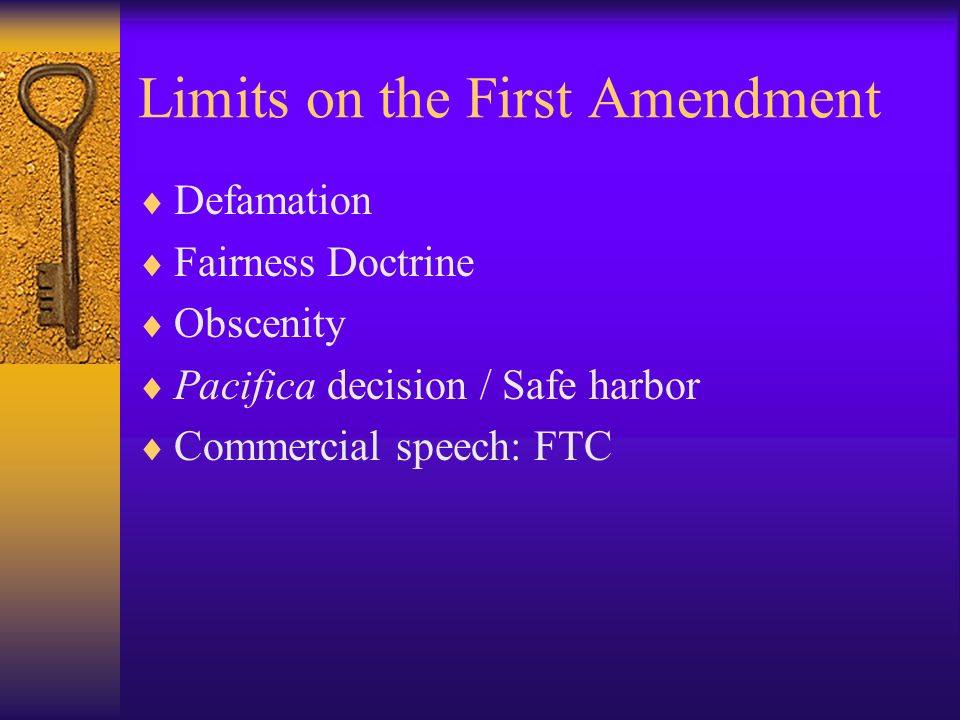 Limits on the First Amendment

♦ Defamation
♦ Fairness Doctrine
♦ Obscenity
♦ Pacifica decision / Safe harbor
♦ Commercial speech: FTC